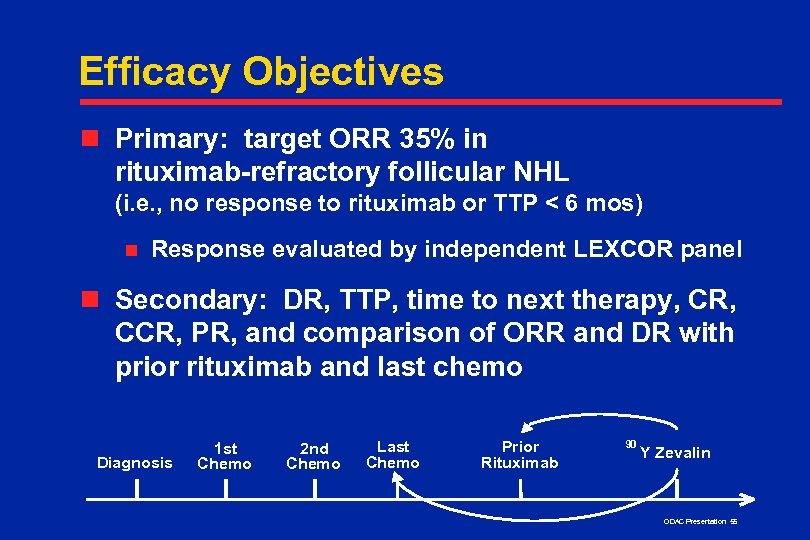 Efficacy Objectives

Primary: target ORR 35% in rituximab-refractory follicular NHL
(i.e., no response to rituximab or TTP < 6 mos)

Response evaluated by independent LEXCOR panel

Secondary: DR, TTP, time to next therapy, CR, CCR, PR, and comparison of ORR and DR with prior rituximab and last chemo

Diagnosis

1st Chemo

2nd Chemo

Last Chemo

Prior Rituximab

$^{90}$Y Zevalin

ODAC Presentation 55